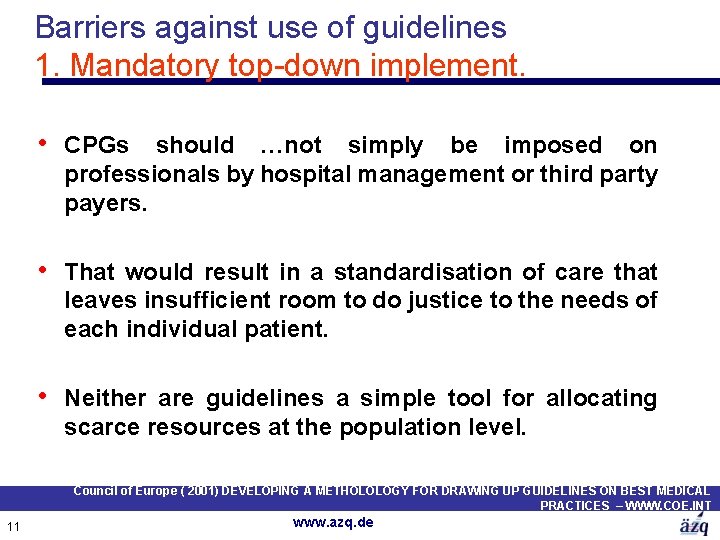 Barriers against use of guidelines
1. Mandatory top-down implement.

• CPGs should …not simply be imposed on professionals by hospital management or third party payers.

• That would result in a standardisation of care that leaves insufficient room to do justice to the needs of each individual patient.

• Neither are guidelines a simple tool for allocating scarce resources at the population level.

Council of Europe ( 2001) DEVELOPING A METHOLOLOGY FOR DRAWING UP GUIDELINES ON BEST MEDICAL PRACTICES – WWW.COE.INT

11

www.azq.de

äzq